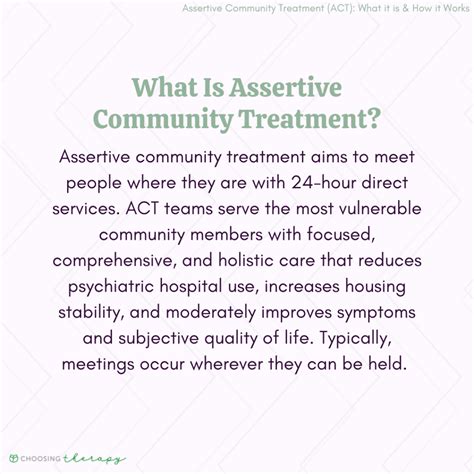 Assertive Community Treatment (ACT): What it is & How it Works

What Is Assertive Community Treatment?

Assertive community treatment aims to meet people where they are with 24-hour direct services. ACT teams serve the most vulnerable community members with focused, comprehensive, and holistic care that reduces psychiatric hospital use, increases housing stability, and moderately improves symptoms and subjective quality of life. Typically, meetings occur wherever they can be held.

CHOOSING therapy